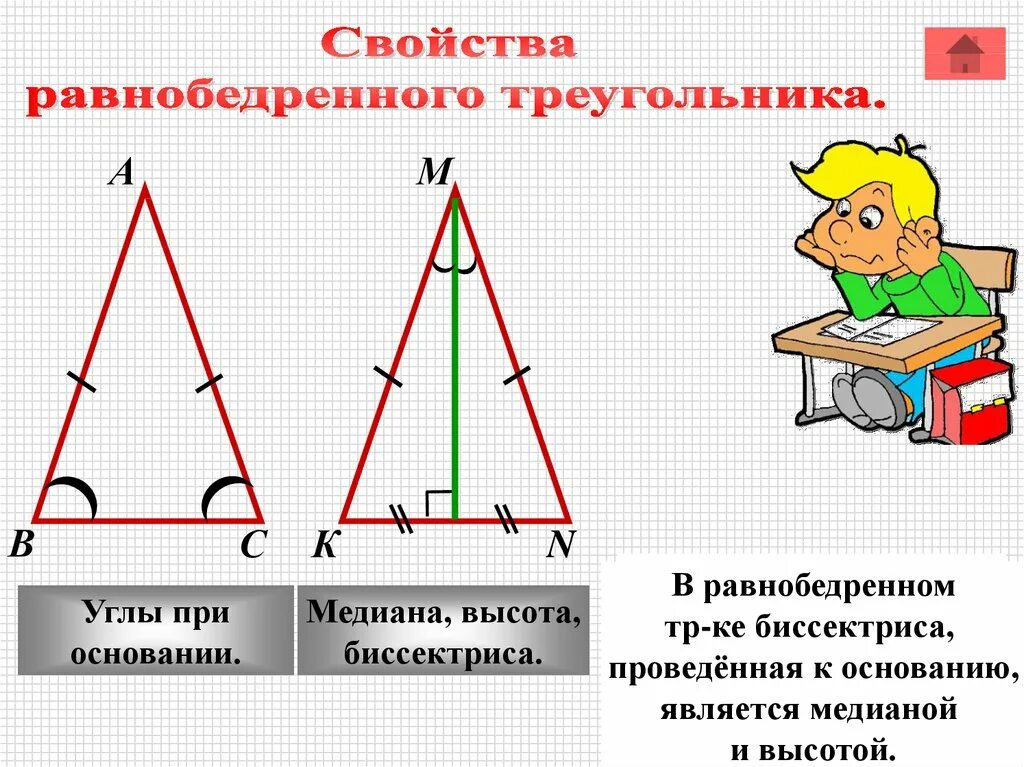 Свойства равнобедренного треугольника.

A

B

C

M

K

N

Углы при основании.

Медиана, высота, биссектриса.

В равнобедренном тр-ке биссектриса, проведённая к основанию, является медианой и высотой.